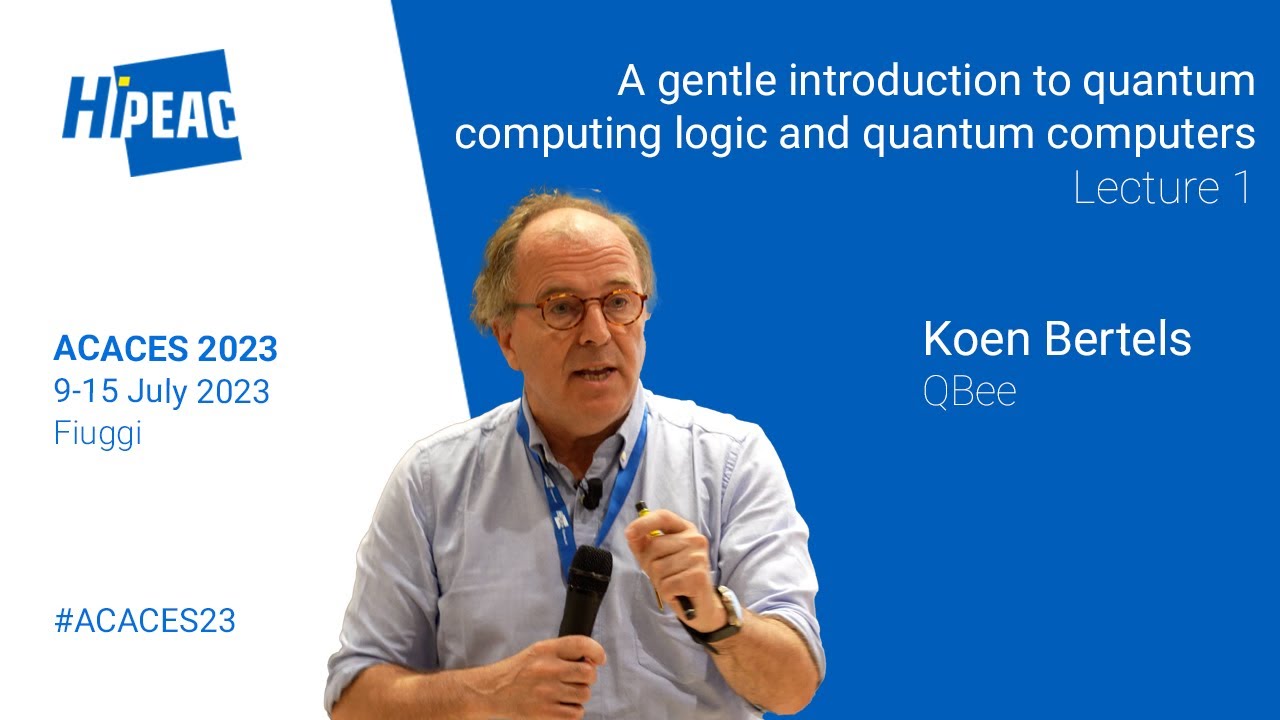 HiPEAC

A gentle introduction to quantum computing logic and quantum computers
Lecture 1

ACACES 2023
9-15 July 2023
Fiuggi

Koen Bertels
QBee

#ACACES23